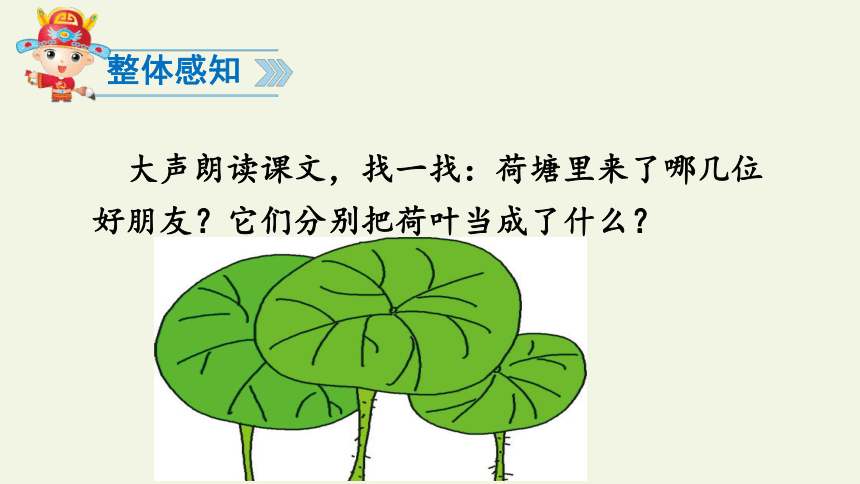 整体感知

大声朗读课文，找一找：荷塘里来了哪几位好朋友？它们分别把荷叶当成了什么？